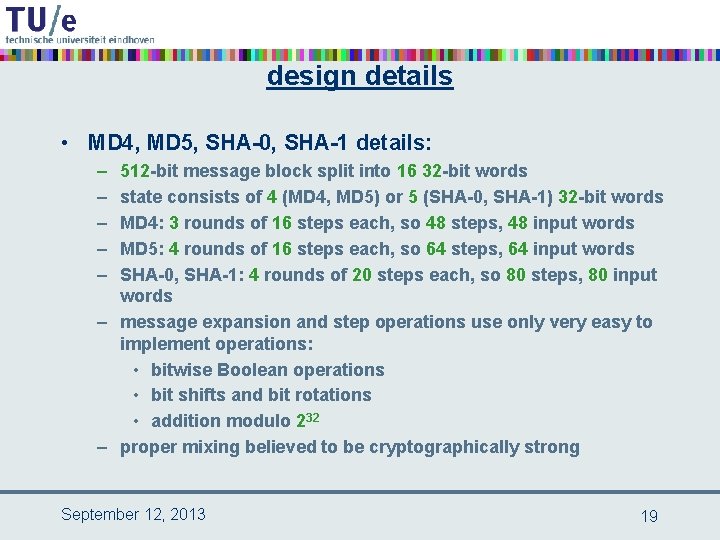 TU/e
technische universiteit eindhoven

design details

• MD4, MD5, SHA-0, SHA-1 details:
– 512-bit message block split into 16 32-bit words
– state consists of 4 (MD4, MD5) or 5 (SHA-0, SHA-1) 32-bit words
– MD4: 3 rounds of 16 steps each, so 48 steps, 48 input words
– MD5: 4 rounds of 16 steps each, so 64 steps, 64 input words
– SHA-0, SHA-1: 4 rounds of 20 steps each, so 80 steps, 80 input words
– message expansion and step operations use only very easy to implement operations:
• bitwise Boolean operations
• bit shifts and bit rotations
• addition modulo $2^{32}$
– proper mixing believed to be cryptographically strong

September 12, 2013

19